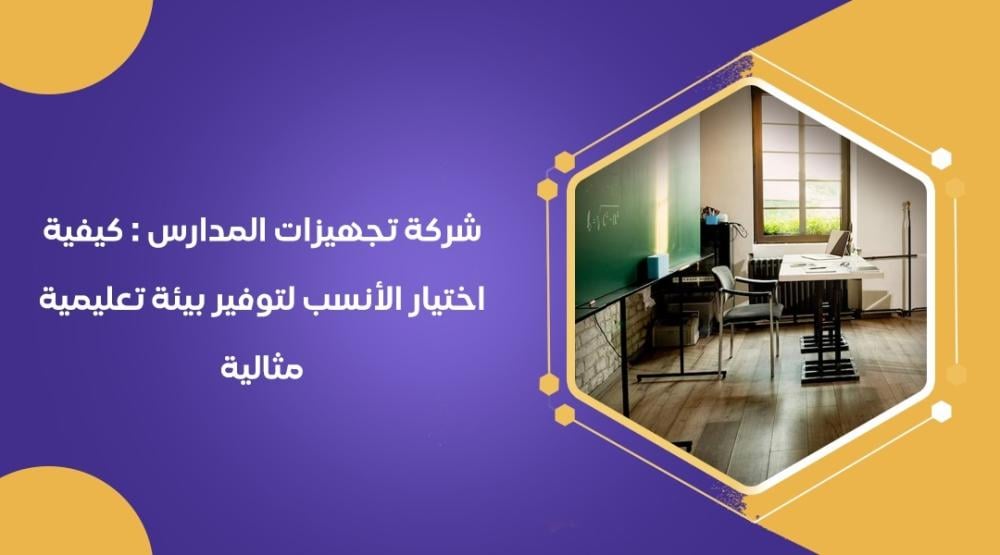 شركة تجهيزات المدارس : كيفية اختيار الأنسب لتوفير بيئة تعليمية مثالية